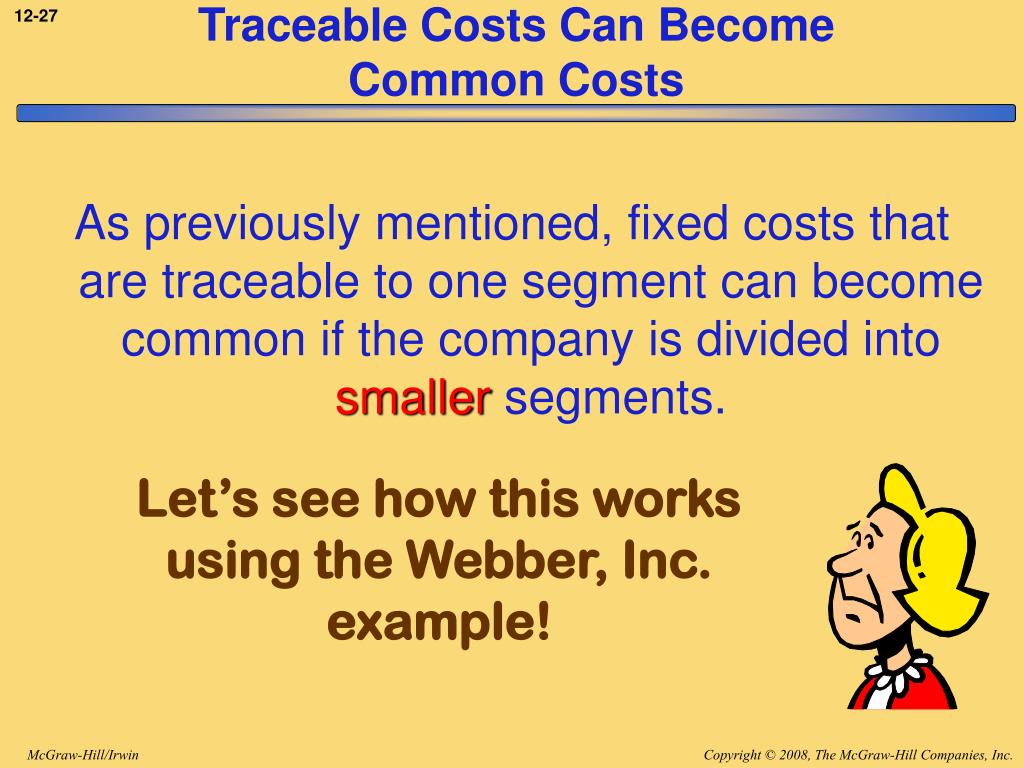 12-27

Traceable Costs Can Become Common Costs

As previously mentioned, fixed costs that are traceable to one segment can become common if the company is divided into smaller segments.

Let's see how this works using the Webber, Inc. example!

McGraw-Hill/Irwin

Copyright © 2008, The McGraw-Hill Companies, Inc.